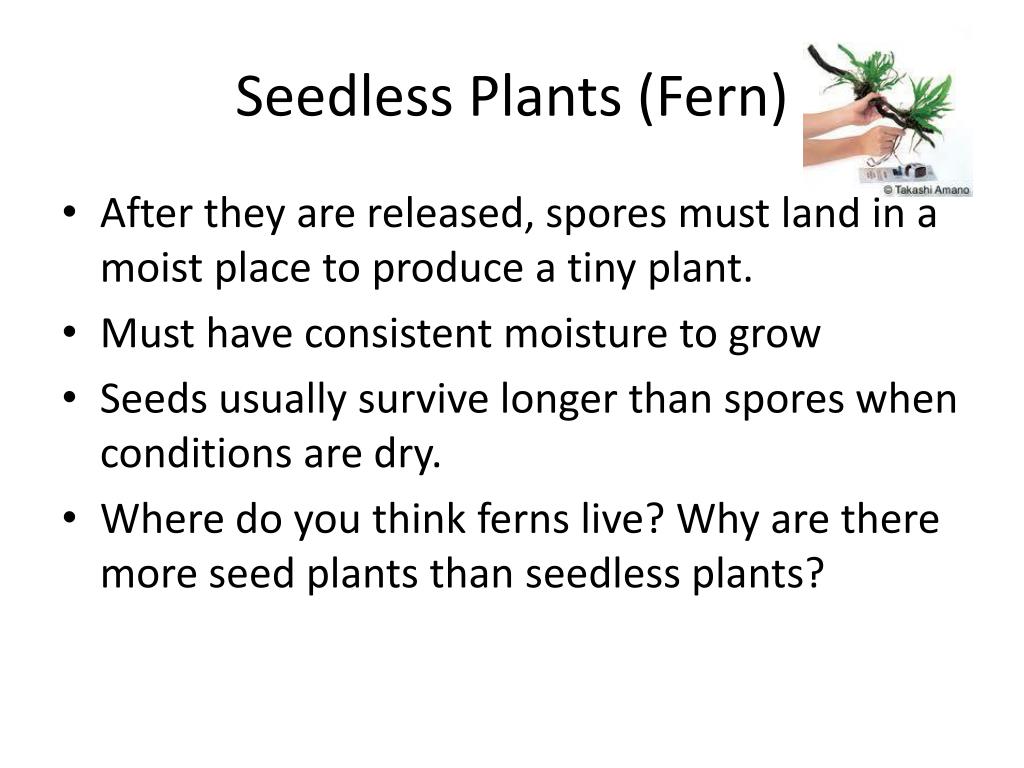 Seedless Plants (Fern)

© Takashi Amano

• After they are released, spores must land in a moist place to produce a tiny plant.
• Must have consistent moisture to grow
• Seeds usually survive longer than spores when conditions are dry.
• Where do you think ferns live? Why are there more seed plants than seedless plants?